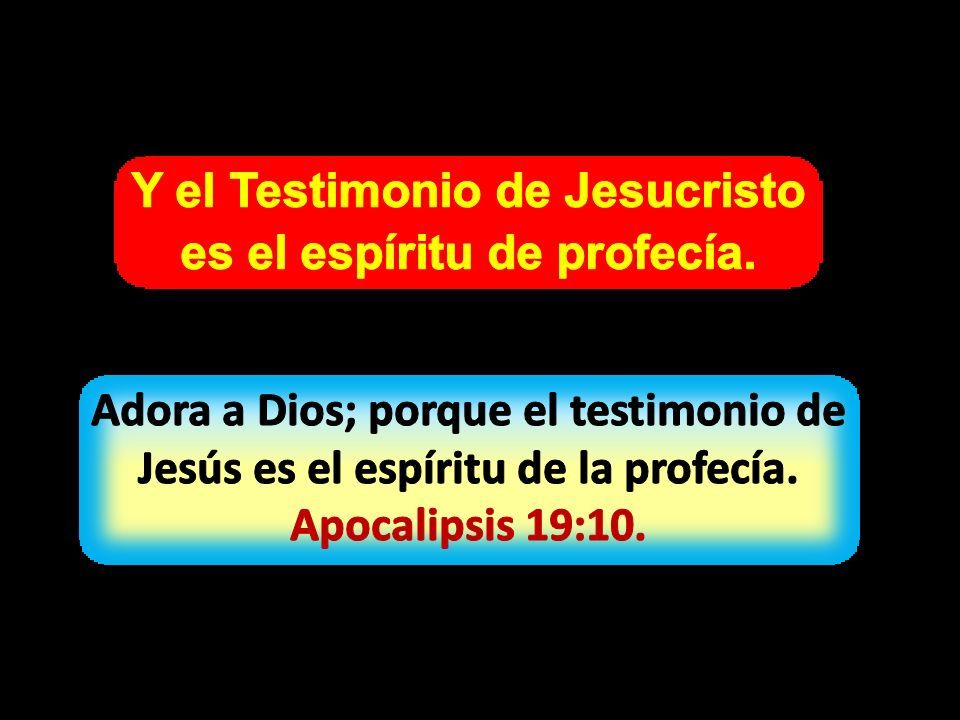 Y el Testimonio de Jesucristo es el espíritu de profecía.

Adora a Dios; porque el testimonio de Jesús es el espíritu de la profecía. Apocalipsis 19:10.